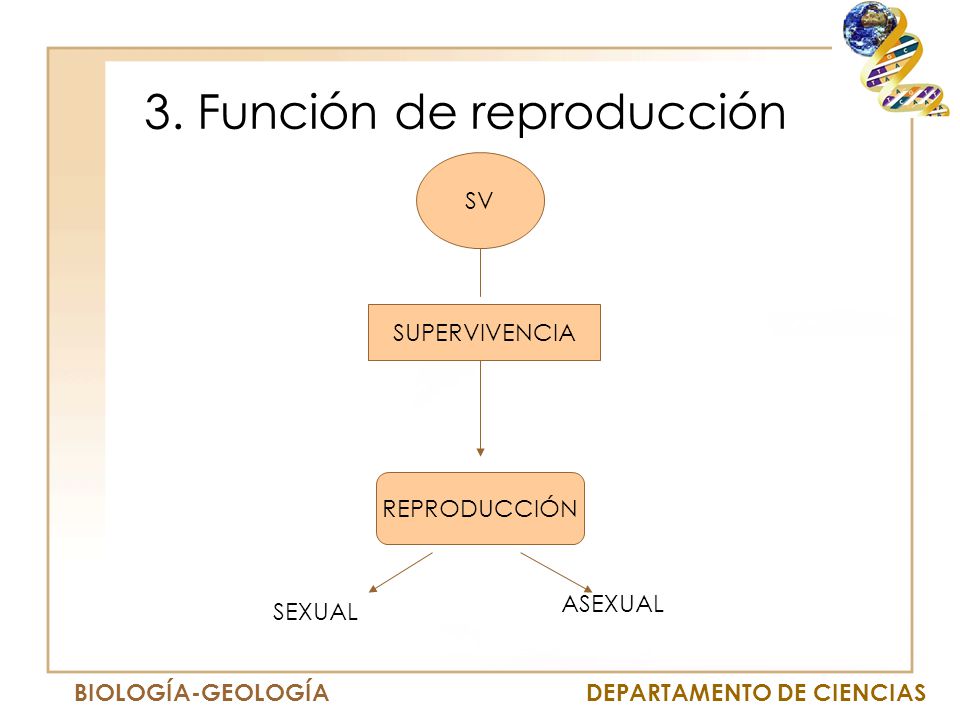 3. Función de reproducción

SV

SUPERVIVENCIA

REPRODUCCIÓN

SEXUAL

ASEXUAL

BIOLOGÍA-GEOLOGÍA

DEPARTAMENTO DE CIENCIAS